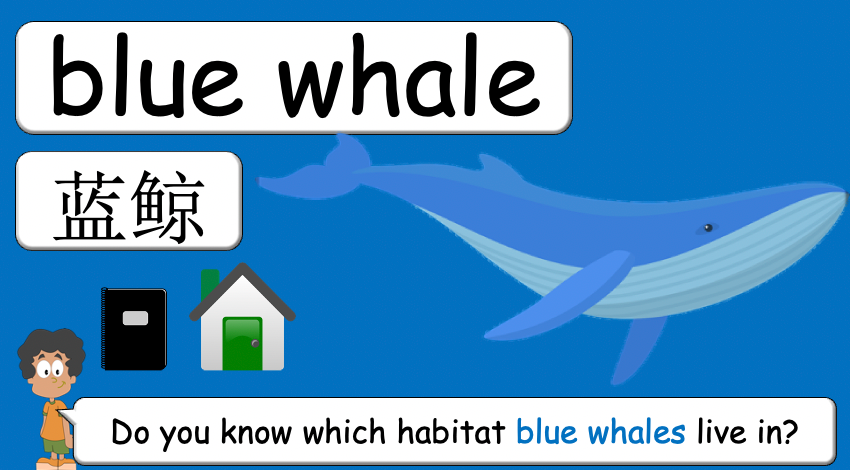 blue whale

蓝鲸

Do you know which habitat blue whales live in?